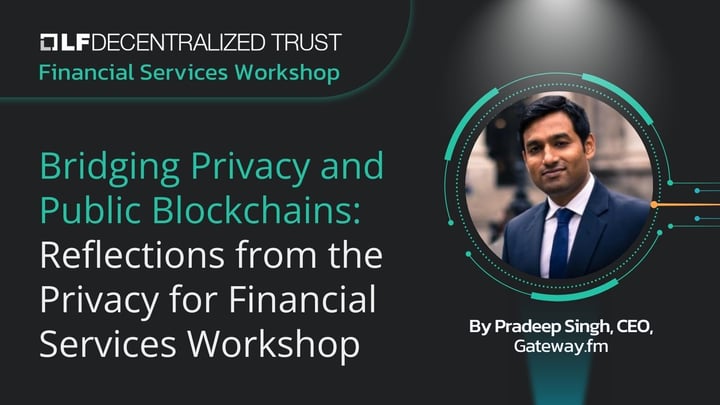 LF DECENTRALIZED TRUST
Financial Services Workshop

Bridging Privacy and Public Blockchains: Reflections from the Privacy for Financial Services Workshop

By Pradeep Singh, CEO, Gateway.fm